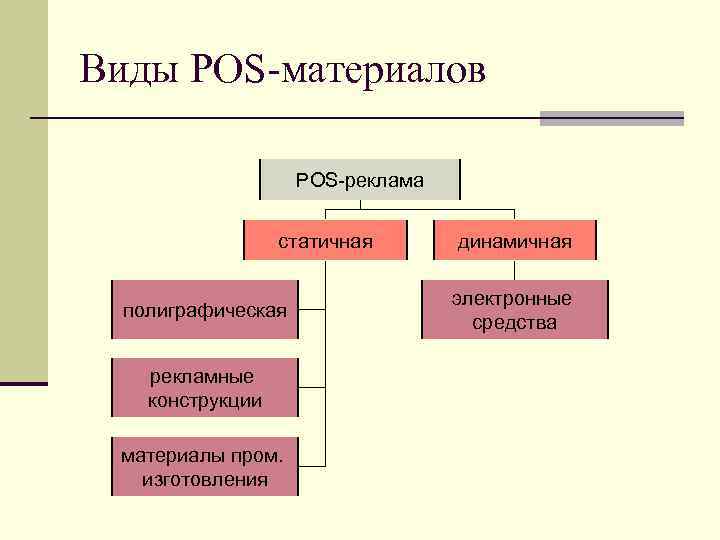 Виды POS-материалов

POS-реклама

статичная

динамичная

полиграфическая

рекламные конструкции

материалы пром. изготовления

электронные средства